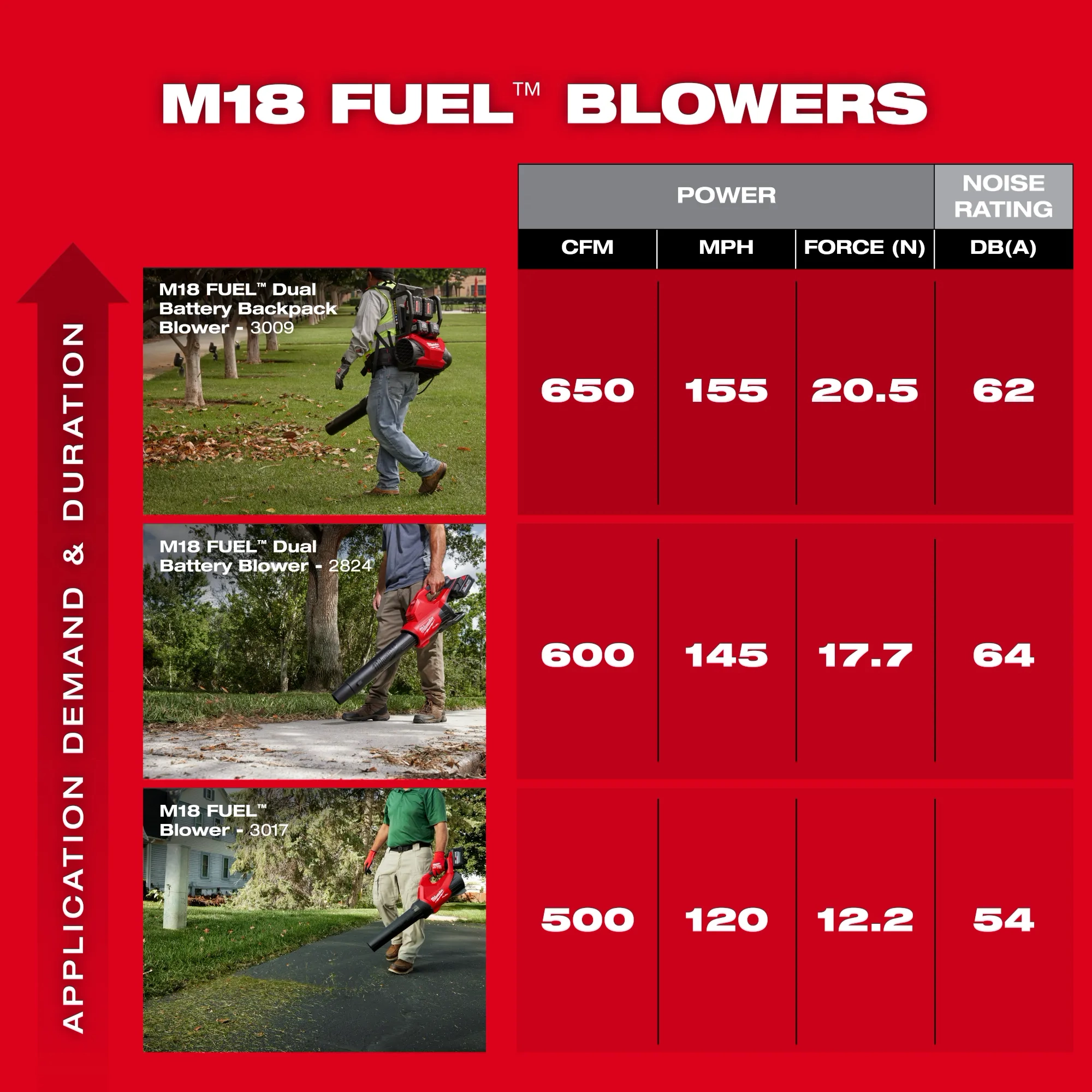 M18 FUEL™ BLOWERS

APPLICATION DEMAND & DURATION

| | POWER | | | NOISE RATING |
|---|---|---|---|---|
| | CFM | MPH | FORCE (N) | DB(A) |
| M18 FUEL™ Dual Battery Backpack Blower - 3009 | 650 | 155 | 20.5 | 62 |
| M18 FUEL™ Dual Battery Blower - 2824 | 600 | 145 | 17.7 | 64 |
| M18 FUEL™ Blower - 3017 | 500 | 120 | 12.2 | 54 |